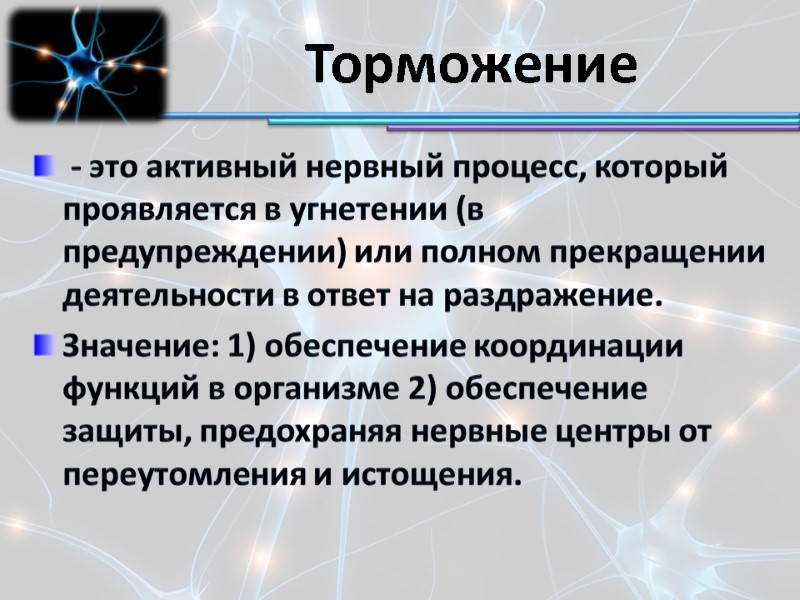 Торможение

- это активный нервный процесс, который проявляется в угнетении (в предупреждении) или полном прекращении деятельности в ответ на раздражение.

Значение: 1) обеспечение координации функций в организме 2) обеспечение защиты, предохраняя нервные центры от переутомления и истощения.